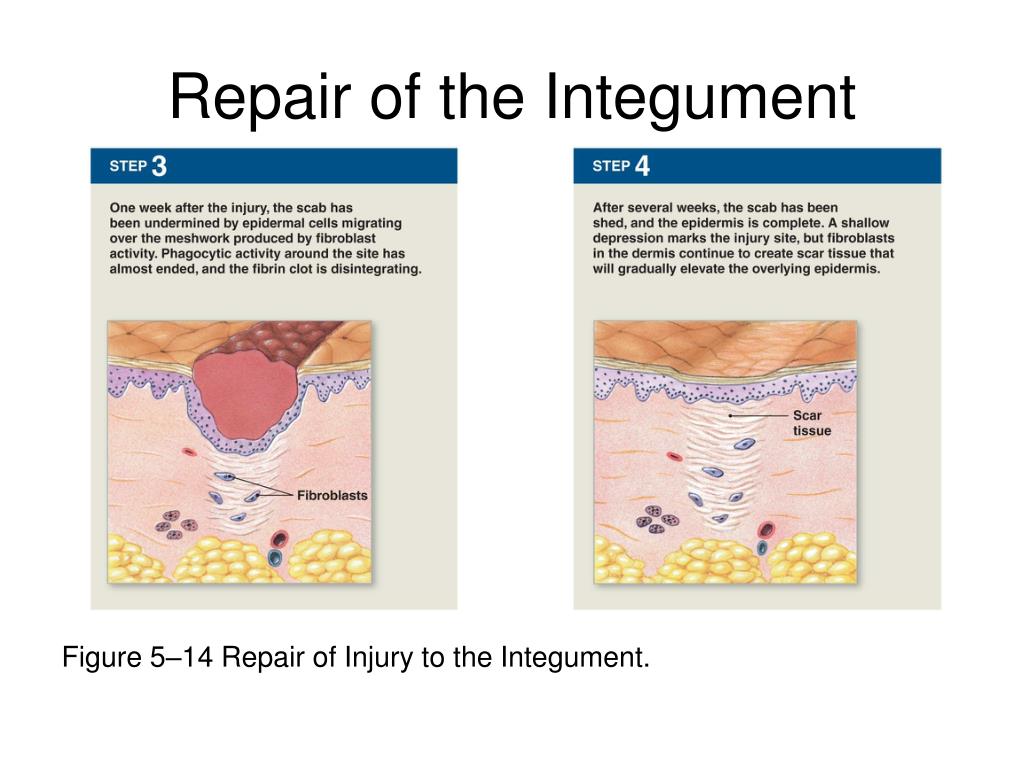 Repair of the Integument

STEP 3

One week after the injury, the scab has been undermined by epidermal cells migrating over the meshwork produced by fibroblast activity. Phagocytic activity around the site has almost ended, and the fibrin clot is disintegrating.

Fibroblasts

STEP 4

After several weeks, the scab has been shed, and the epidermis is complete. A shallow depression marks the injury site, but fibroblasts in the dermis continue to create scar tissue that will gradually elevate the overlying epidermis.

Scar tissue

Figure 5–14 Repair of Injury to the Integument.